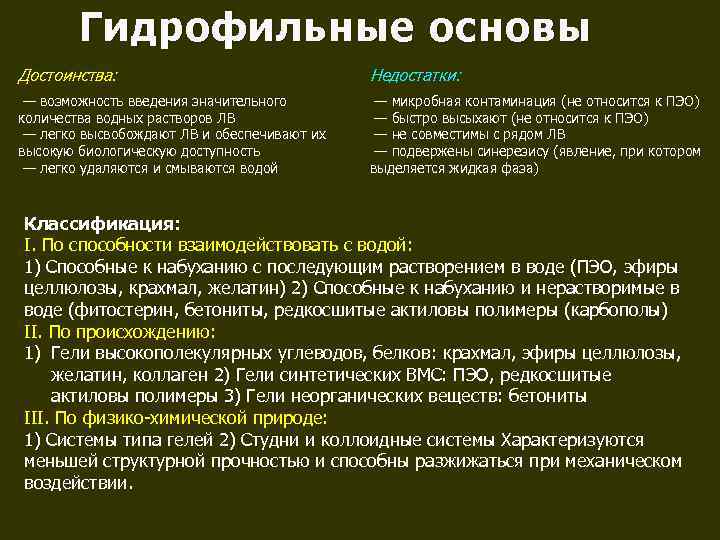 Гидрофильные основы

Достоинства:

— возможность введения значительного количества водных растворов ЛВ
— легко высвобождают ЛВ и обеспечивают их высокую биологическую доступность
— легко удаляются и смываются водой

Недостатки:

— микробная контаминация (не относится к ПЭО)
— быстро высыхают (не относится к ПЭО)
— не совместимы с рядом ЛВ
— подвержены синерезису (явление, при котором выделяется жидкая фаза)

Классификация:
I. По способности взаимодействовать с водой:
1) Способные к набуханию с последующим растворением в воде (ПЭО, эфиры целлюлозы, крахмал, желатин) 2) Способные к набуханию и нерастворимые в воде (фитостерин, бетониты, редкосшитые актиловы полимеры (карбополы)
II. По происхождению:
1) Гели высокополекулярных углеводов, белков: крахмал, эфиры целлюлозы, желатин, коллаген 2) Гели синтетических ВМС: ПЭО, редкосшитые актиловы полимеры 3) Гели неорганических веществ: бетониты
III. По физико-химической природе:
1) Системы типа гелей 2) Студни и коллоидные системы Характеризуются меньшей структурной прочностью и способны разжижаться при механическом воздействии.